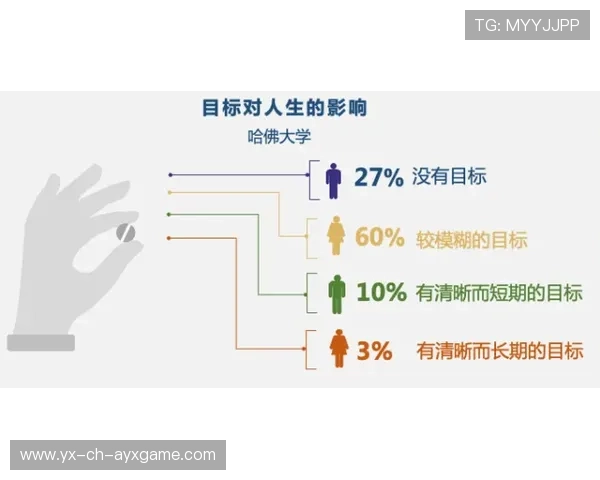 TG: MYYJJPP

目标对人生的影响

哈佛大学

27% 没有目标

60% 较模糊的目标

10% 有清晰而短期的目标

3% 有清晰而长期的目标

www.yx-ch-ayxgame.com